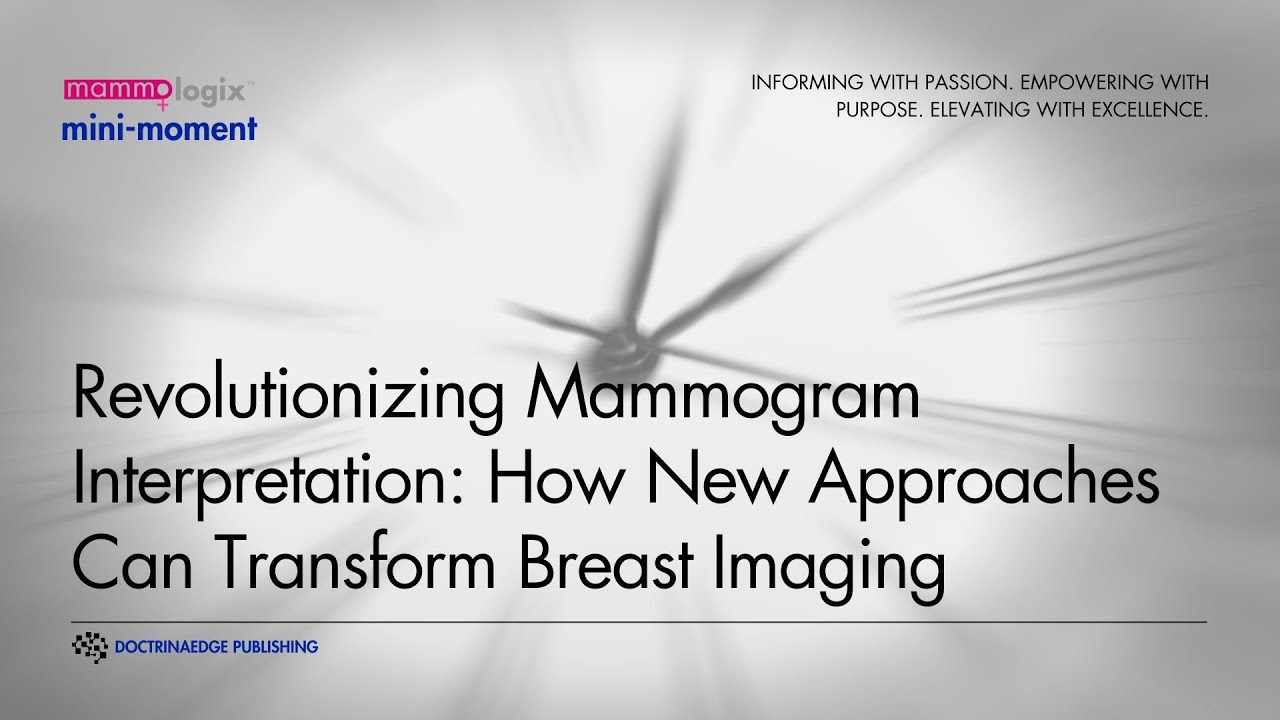 mammologix™
mini-moment

INFORMING WITH PASSION. EMPOWERING WITH PURPOSE. ELEVATING WITH EXCELLENCE.

Revolutionizing Mammogram Interpretation: How New Approaches Can Transform Breast Imaging

DOCTRINAEDGE PUBLISHING